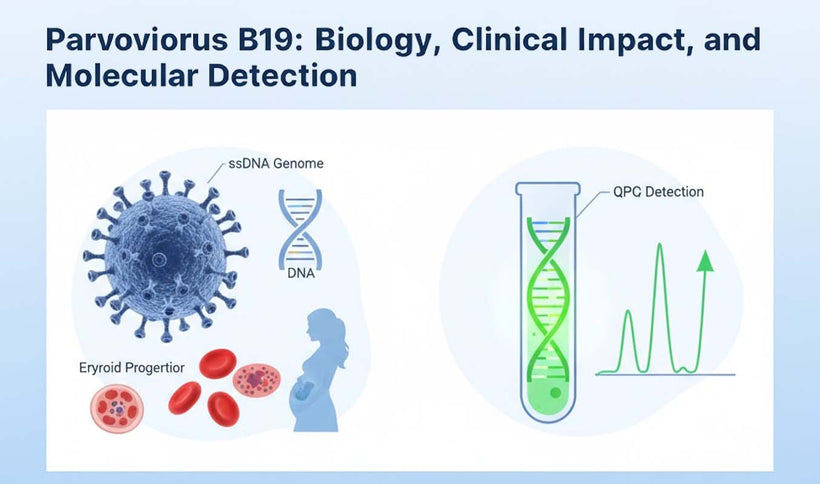 Parvoviorus B19: Biology, Clinical Impact, and Molecular Detection

ssDNA Genome

DNA

Eryroid Progertior

QPC Detection